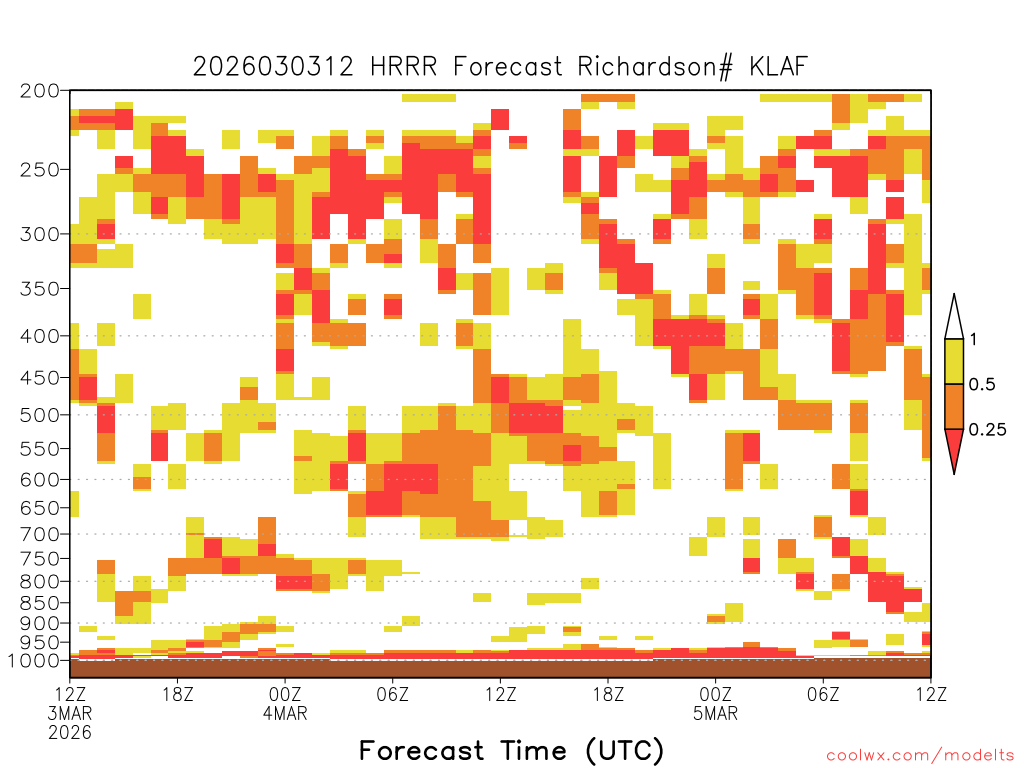 2026030312 HRRR Forecast Richardson# KLAF

200
250
300
350
400
450
500
550
600
650
700
750
800
850
900
950
1000

1
0.5
0.25

12Z
3MAR
2026
18Z
00Z
4MAR
06Z
12Z
18Z
00Z
5MAR
06Z
12Z

Forecast Time (UTC)

coolwx.com/modelts